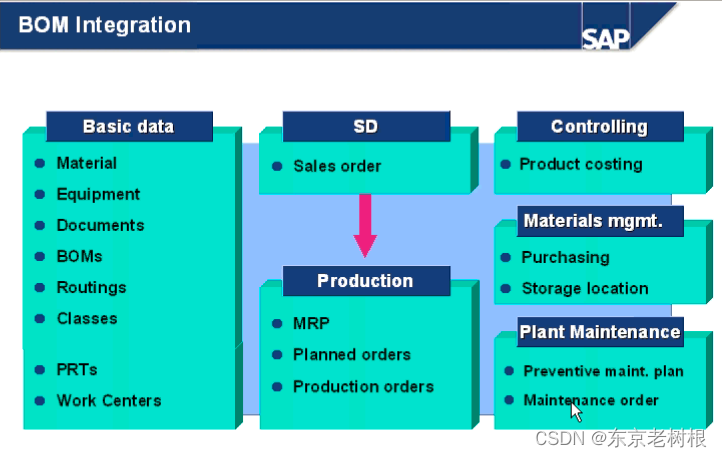 BOM Integration

SAP

Basic data
- Material
- Equipment
- Documents
- BOMs
- Routings
- Classes
- PRTs
- Work Centers

SD
- Sales order

Production
- MRP
- Planned orders
- Production orders

Controlling
- Product costing

Materials mgmt.
- Purchasing
- Storage location

Plant Maintenance
- Preventive maint. plan
- Maintenance order

CSDN @东京老树根